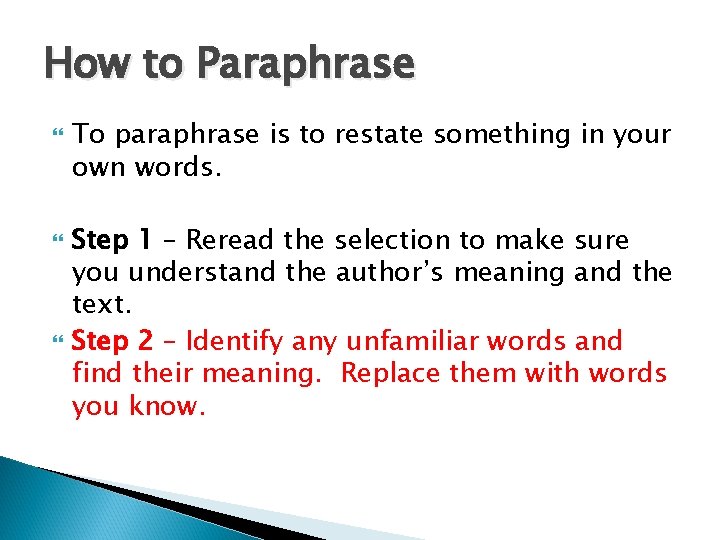 How to Paraphrase

To paraphrase is to restate something in your own words.

Step 1 – Reread the selection to make sure you understand the author's meaning and the text.

Step 2 – Identify any unfamiliar words and find their meaning. Replace them with words you know.